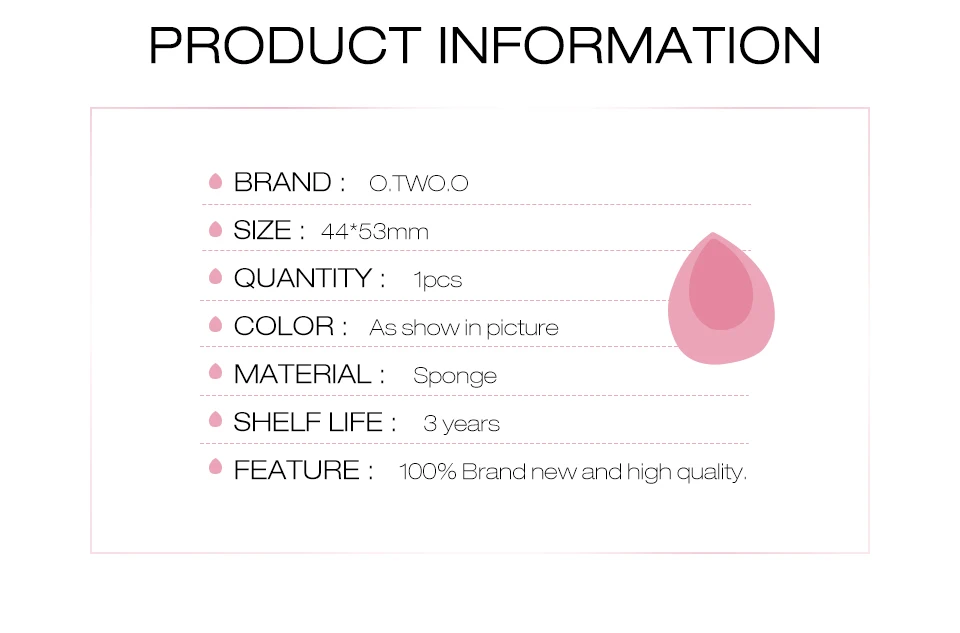 PRODUCT INFORMATION

BRAND : O.TWO.O

SIZE : 44*53mm

QUANTITY : 1pcs

COLOR : As show in picture

MATERIAL : Sponge

SHELF LIFE : 3 years

FEATURE : 100% Brand new and high quality.